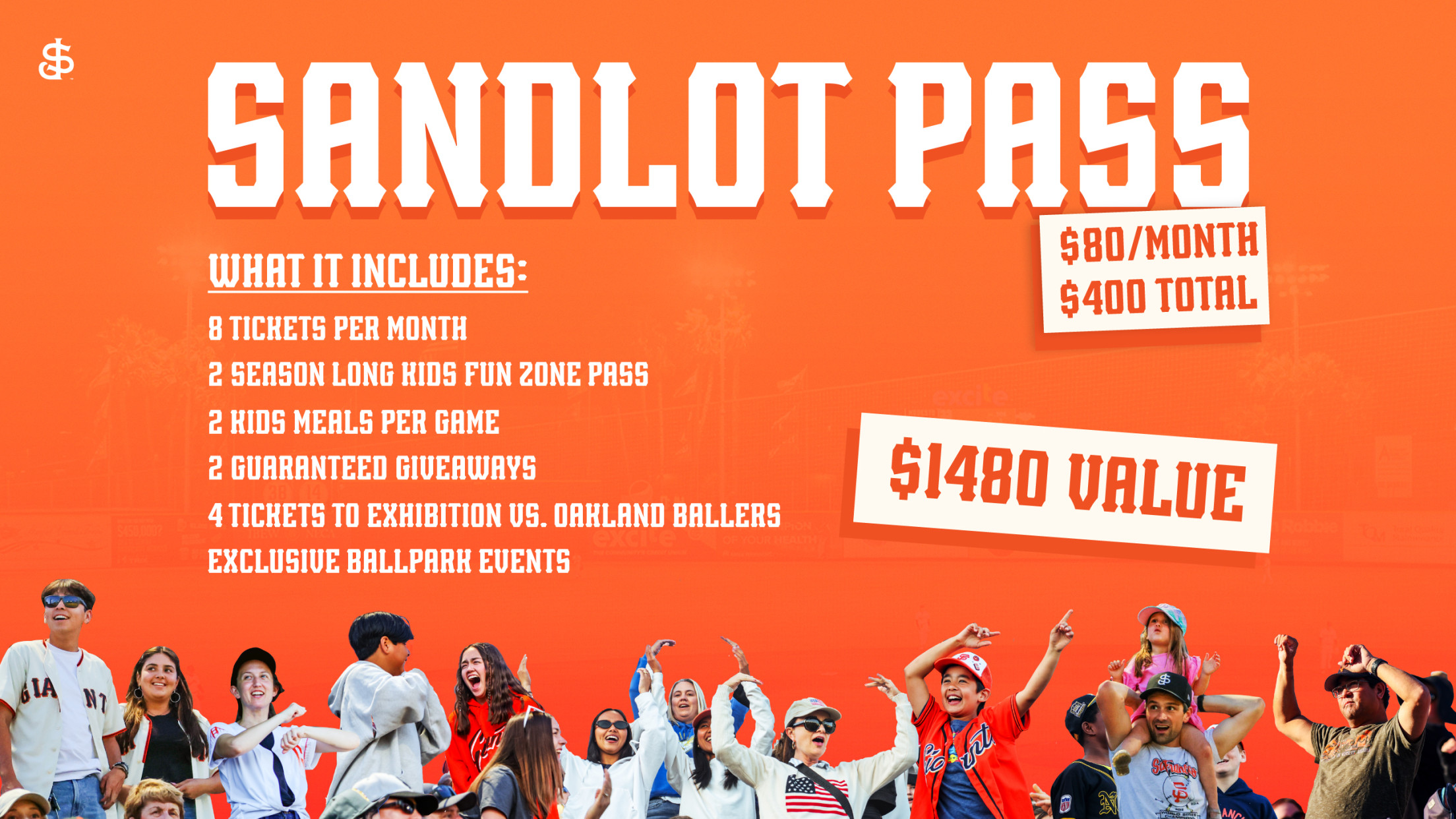 SANDLOT PASS

$80/MONTH
$400 TOTAL

WHAT IT INCLUDES:

8 TICKETS PER MONTH
2 SEASON LONG KIDS FUN ZONE PASS
2 KIDS MEALS PER GAME
2 GUARANTEED GIVEAWAYS
4 TICKETS TO EXHIBITION VS. OAKLAND BALLERS
EXCLUSIVE BALLPARK EVENTS

$1480 VALUE